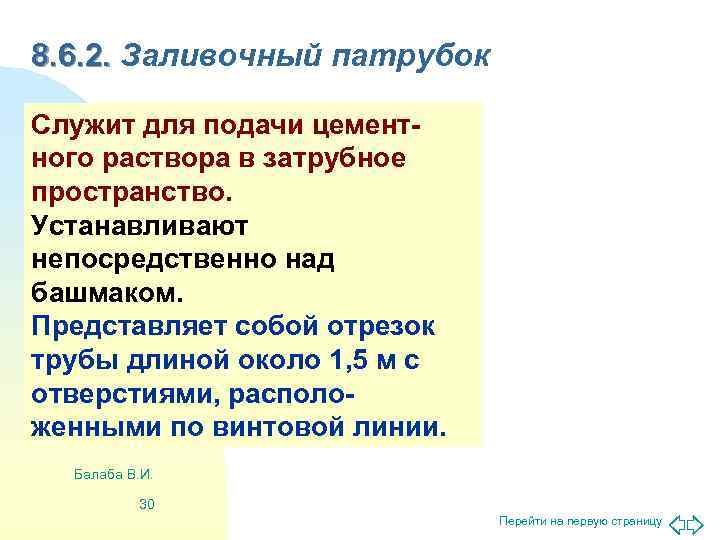 8.6.2. Заливочный патрубок

Служит для подачи цементного раствора в затрубное пространство.

Устанавливают непосредственно над башмаком.

Представляет собой отрезок трубы длиной около 1,5 м с отверстиями, расположенными по винтовой линии.

Балаба В.И.

30

Перейти на первую страницу